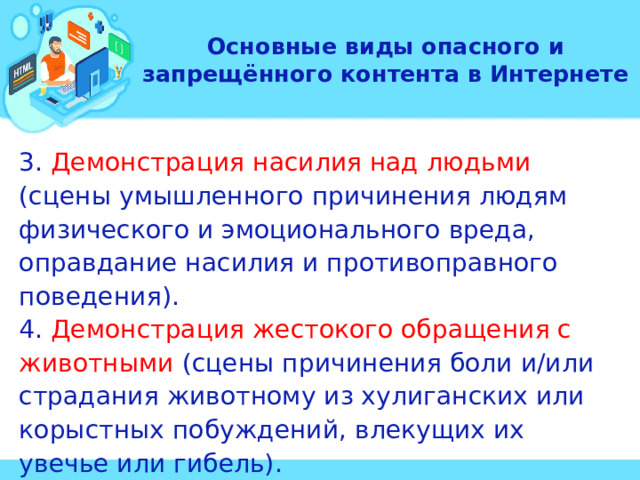 HTML

Основные виды опасного и запрещённого контента в Интернете

3. Демонстрация насилия над людьми (сцены умышленного причинения людям физического и эмоционального вреда, оправдание насилия и противоправного поведения).
4. Демонстрация жестокого обращения с животными (сцены причинения боли и/или страдания животному из хулиганских или корыстных побуждений, влекущих их увечье или гибель).